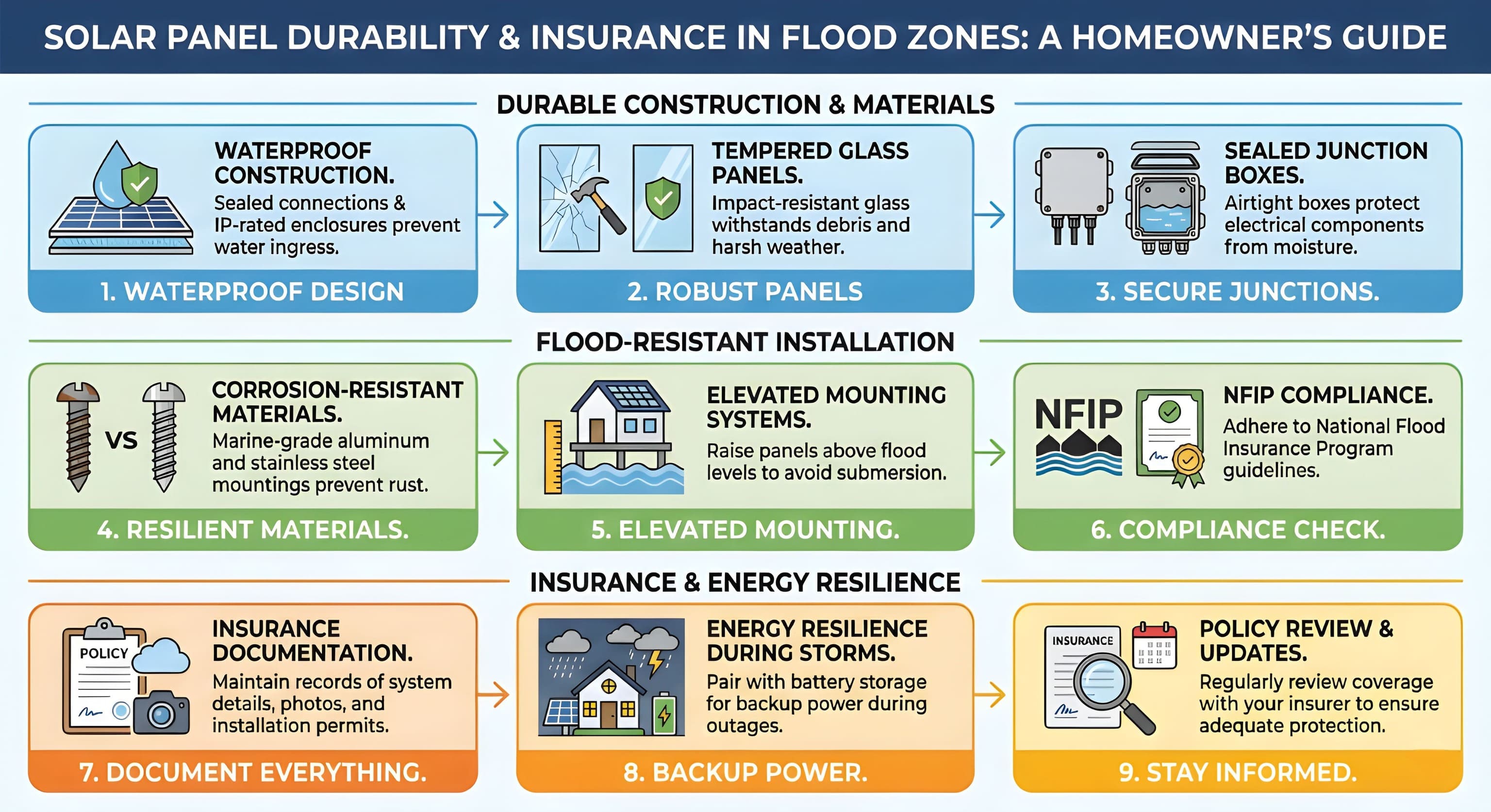 SOLAR PANEL DURABILITY & INSURANCE IN FLOOD ZONES: A HOMEOWNER'S GUIDE

DURABLE CONSTRUCTION & MATERIALS

WATERPROOF CONSTRUCTION.
Sealed connections & IP-rated enclosures prevent water ingress.

1. WATERPROOF DESIGN

TEMPERED GLASS PANELS.
Impact-resistant glass withstands debris and harsh weather.

2. ROBUST PANELS

SEALED JUNCTION BOXES.
Airtight boxes protect electrical components from moisture.

3. SECURE JUNCTIONS.

FLOOD-RESISTANT INSTALLATION

VS

CORROSION-RESISTANT MATERIALS.
Marine-grade aluminum and stainless steel mountings prevent rust.

4. RESILIENT MATERIALS.

ELEVATED MOUNTING SYSTEMS.
Raise panels above flood levels to avoid submersion.

5. ELEVATED MOUNTING.

NFIP

NFIP COMPLIANCE.
Adhere to National Flood Insurance Program guidelines.

6. COMPLIANCE CHECK.

INSURANCE & ENERGY RESILIENCE

POLICY

INSURANCE DOCUMENTATION.
Maintain records of system details, photos, and installation permits.

7. DOCUMENT EVERYTHING.

ENERGY RESILIENCE DURING STORMS.
Pair with battery storage for backup power during outages.

8. BACKUP POWER.

INSURANCE

POLICY REVIEW & UPDATES.
Regularly review coverage with your insurer to ensure adequate protection.

9. STAY INFORMED.